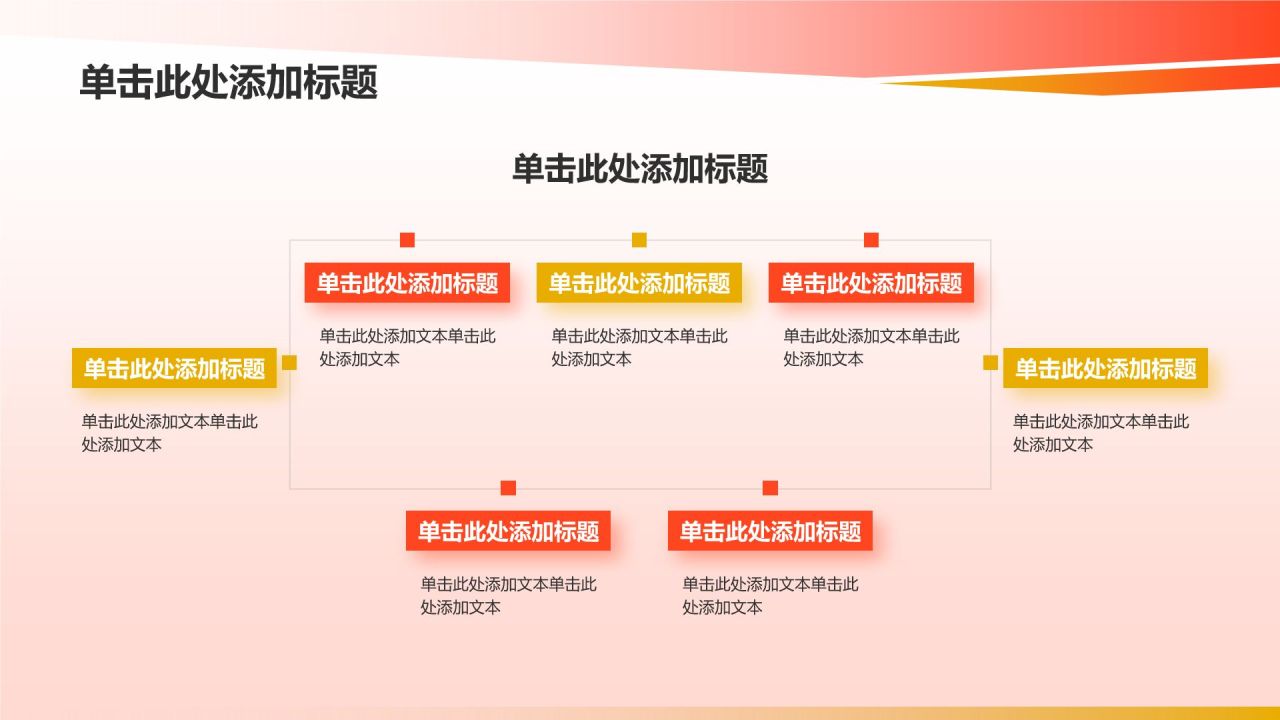 单击此处添加标题

单击此处添加标题

单击此处添加标题

单击此处添加文本单击此处添加文本

单击此处添加标题

单击此处添加文本单击此处添加文本

单击此处添加标题

单击此处添加文本单击此处添加文本

单击此处添加标题

单击此处添加文本单击此处添加文本

单击此处添加标题

单击此处添加文本单击此处添加文本

单击此处添加标题

单击此处添加文本单击此处添加文本

单击此处添加标题

单击此处添加文本单击此处添加文本